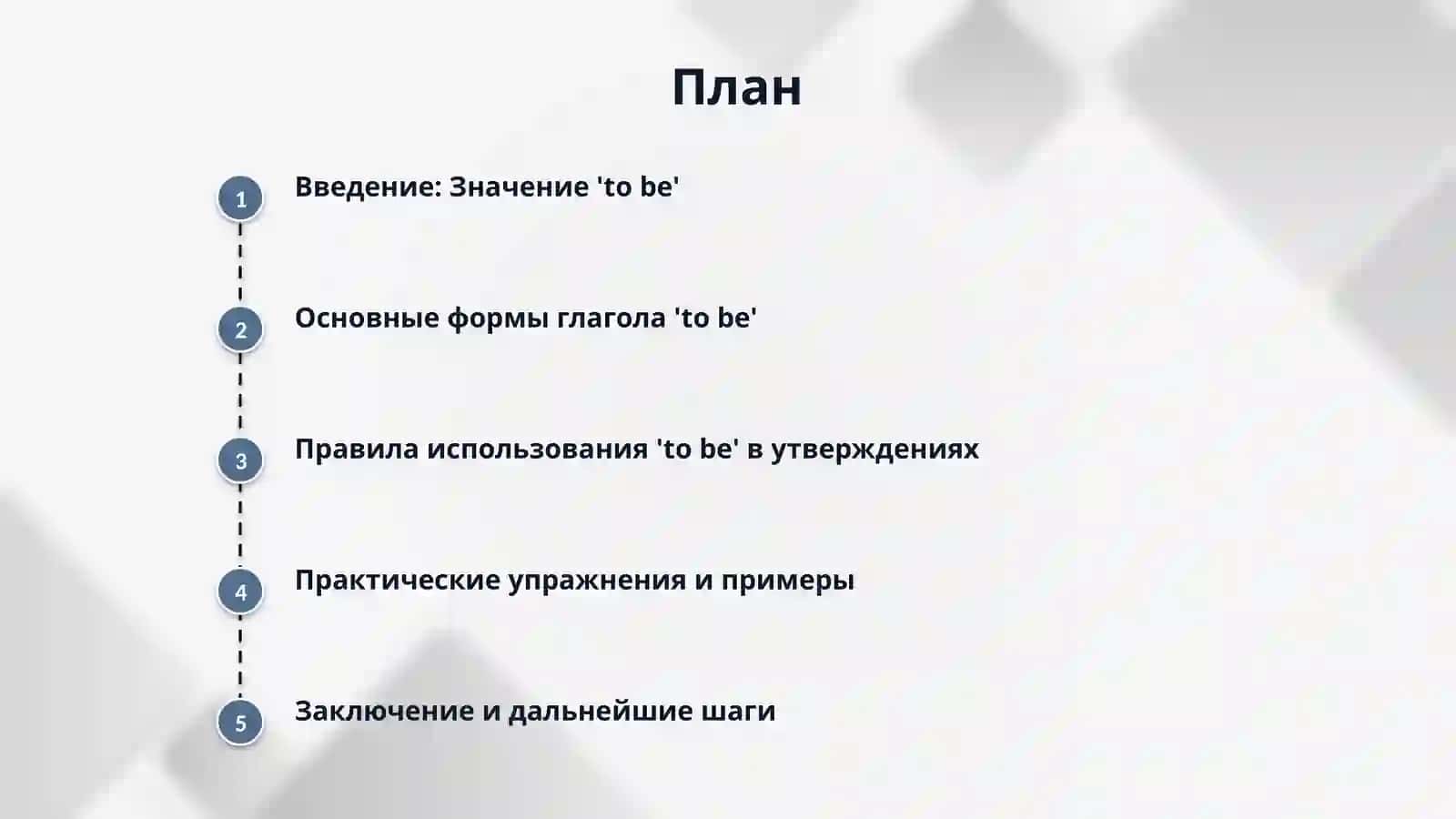 План

1 Введение: Значение 'to be'

2 Основные формы глагола 'to be'

3 Правила использования 'to be' в утверждениях

4 Практические упражнения и примеры

5 Заключение и дальнейшие шаги